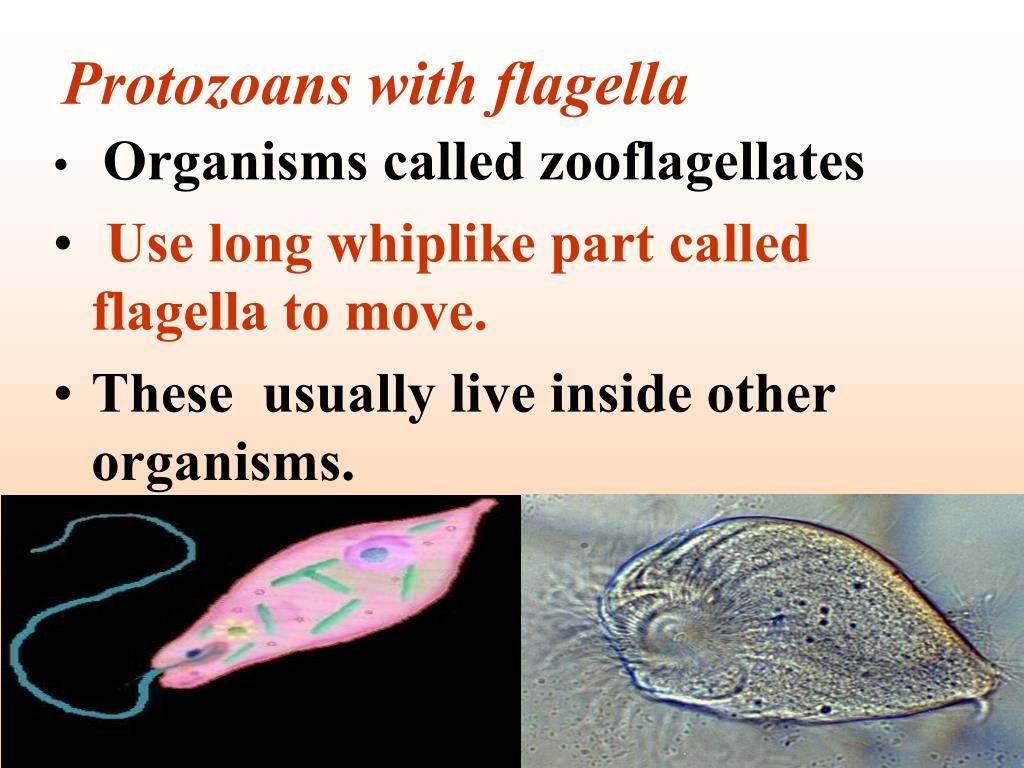 Protozoans with flagella

• Organisms called zooflagellates
• Use long whiplike part called flagella to move.
• These usually live inside other organisms.